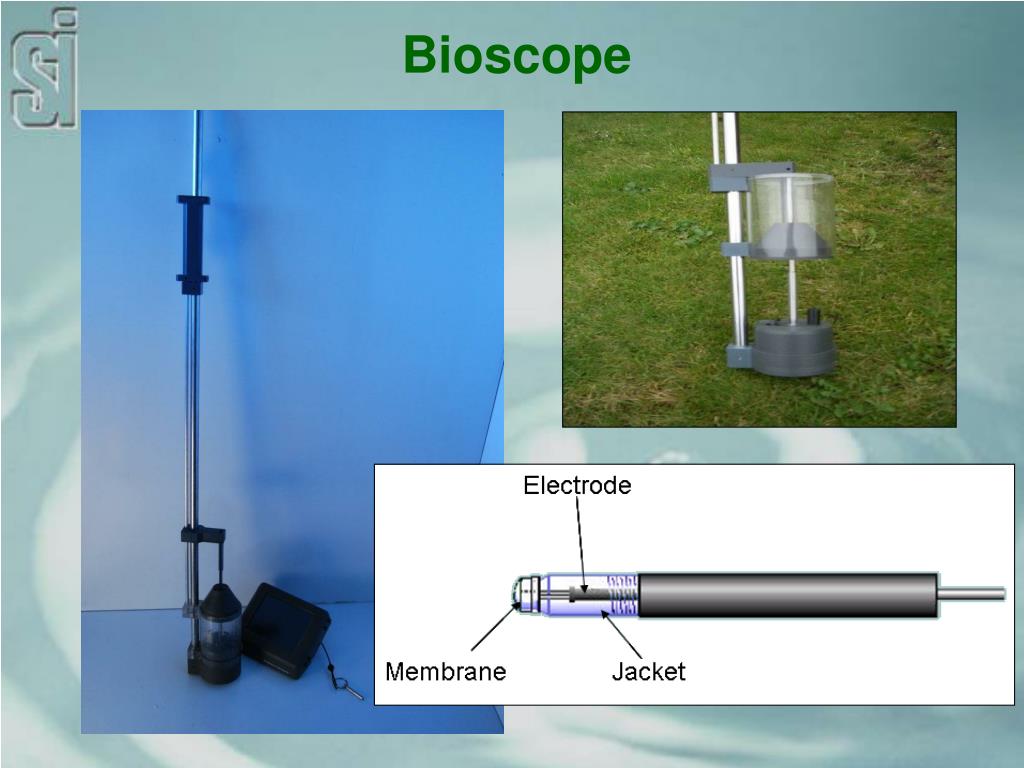 SI

Bioscope

Electrode

Membrane

Jacket